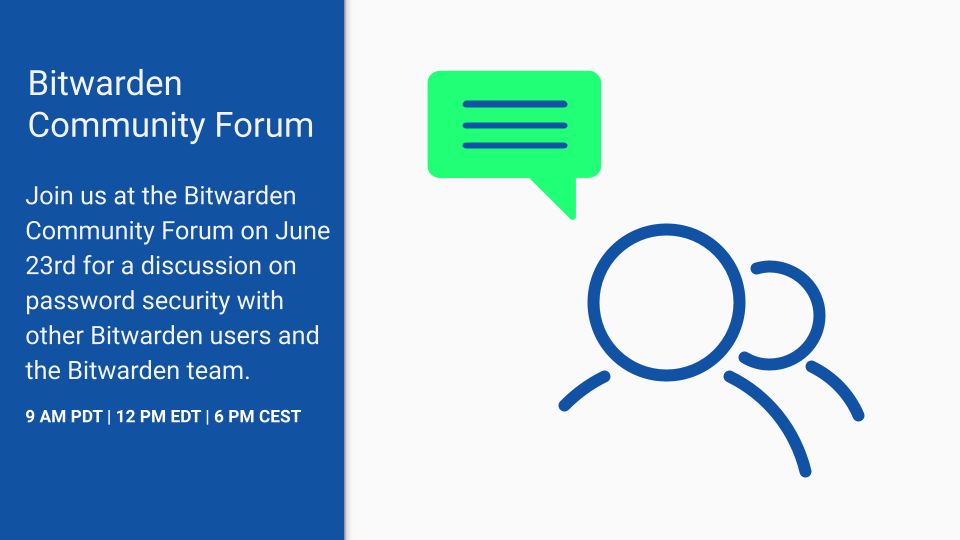 Bitwarden Community Forum

Join us at the Bitwarden Community Forum on June 23rd for a discussion on password security with other Bitwarden users and the Bitwarden team.

9 AM PDT | 12 PM EDT | 6 PM CEST